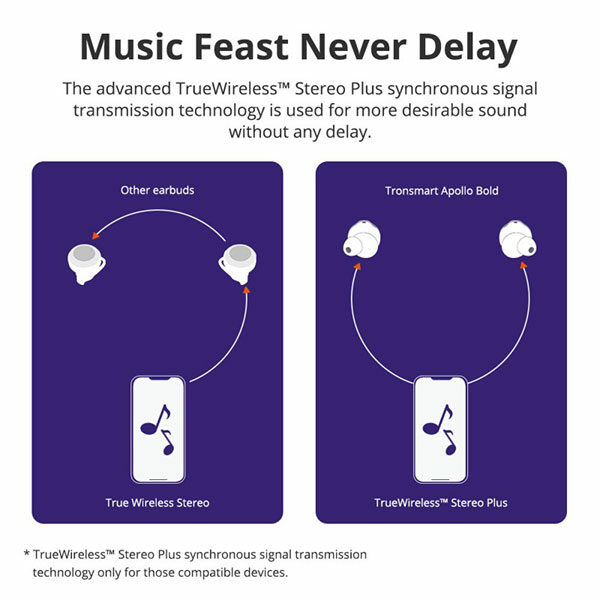 Music Feast Never Delay

The advanced TrueWireless™ Stereo Plus synchronous signal transmission technology is used for more desirable sound without any delay.

Other earbuds

True Wireless Stereo

Tronsmart Apollo Bold

TrueWireless™ Stereo Plus

* TrueWireless™ Stereo Plus synchronous signal transmission technology only for those compatible devices.